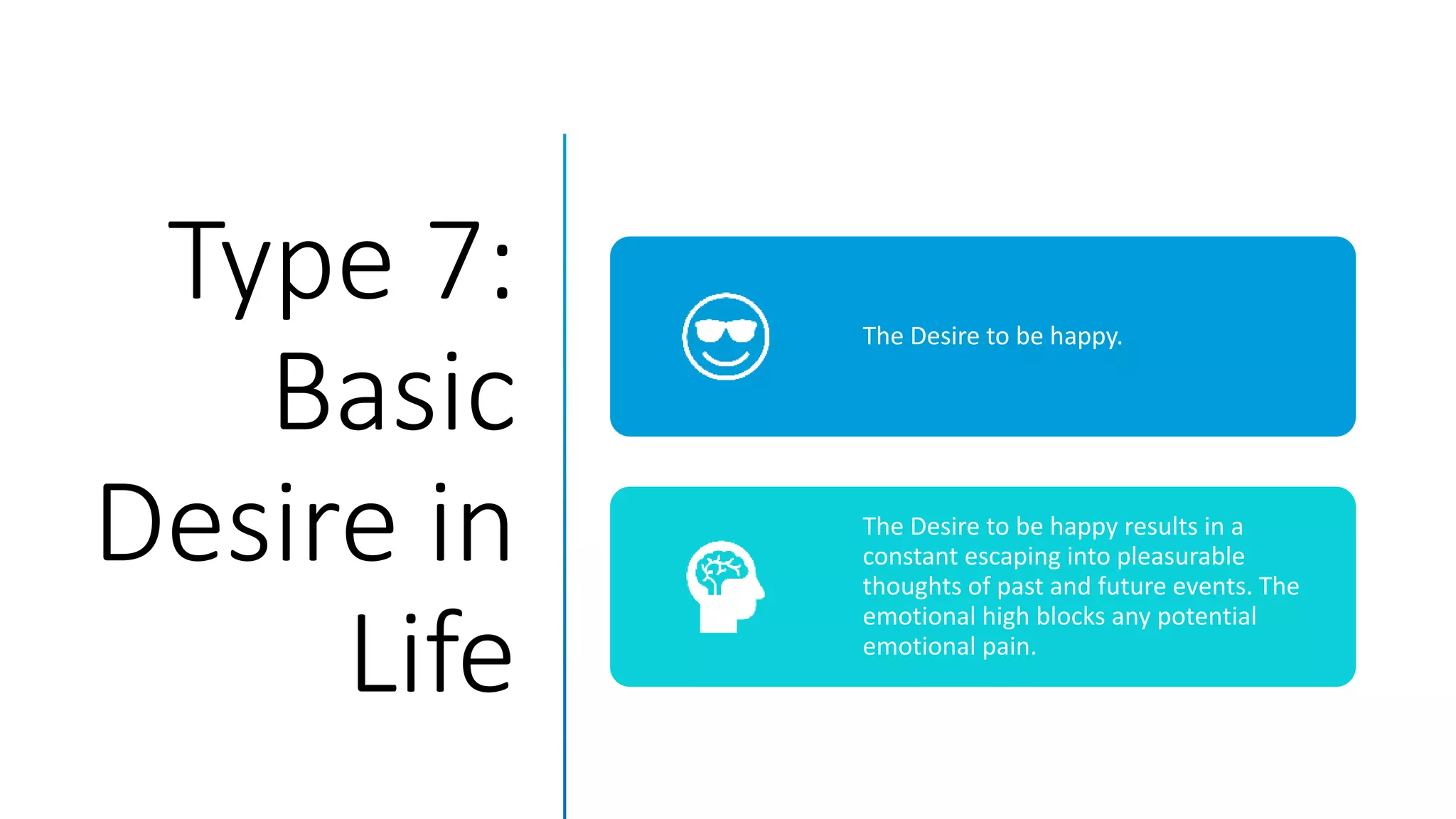 Type 7: Basic Desire in Life

The Desire to be happy.

The Desire to be happy results in a constant escaping into pleasurable thoughts of past and future events. The emotional high blocks any potential emotional pain.